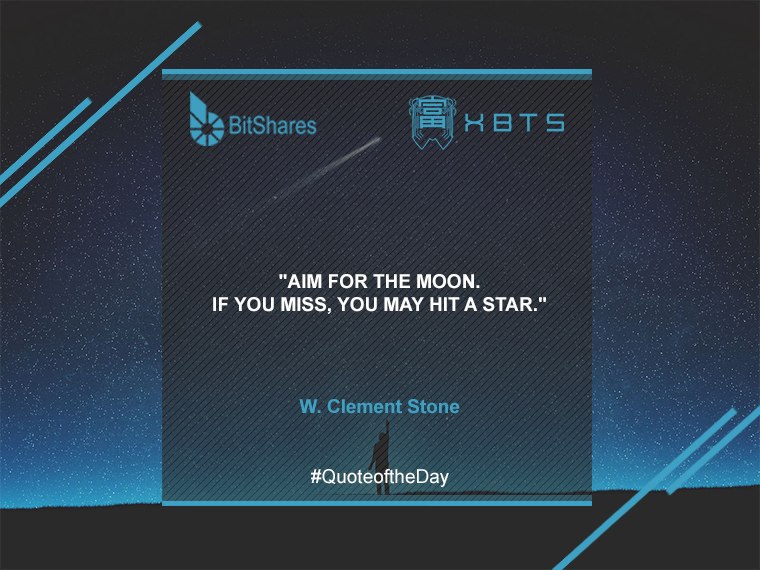 BitShares

XBTS

"AIM FOR THE MOON.
IF YOU MISS, YOU MAY HIT A STAR."

W. Clement Stone

#QuoteoftheDay